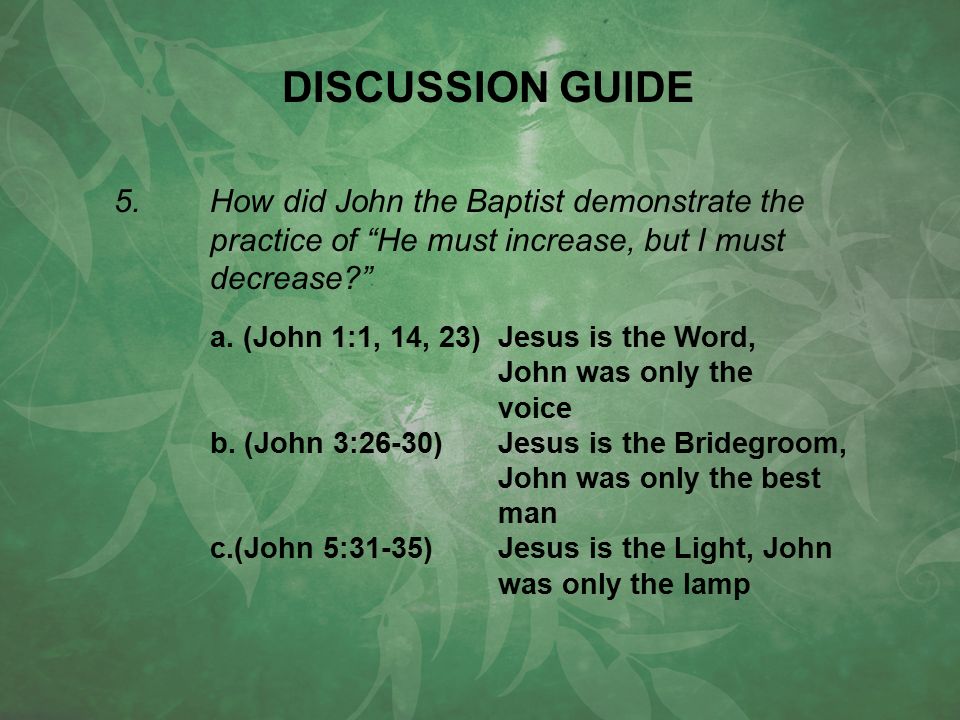 DISCUSSION GUIDE

5. How did John the Baptist demonstrate the practice of “He must increase, but I must decrease?”

a. (John 1:1, 14, 23) Jesus is the Word, John was only the voice
b. (John 3:26-30) Jesus is the Bridegroom, John was only the best man
c.(John 5:31-35) Jesus is the Light, John was only the lamp